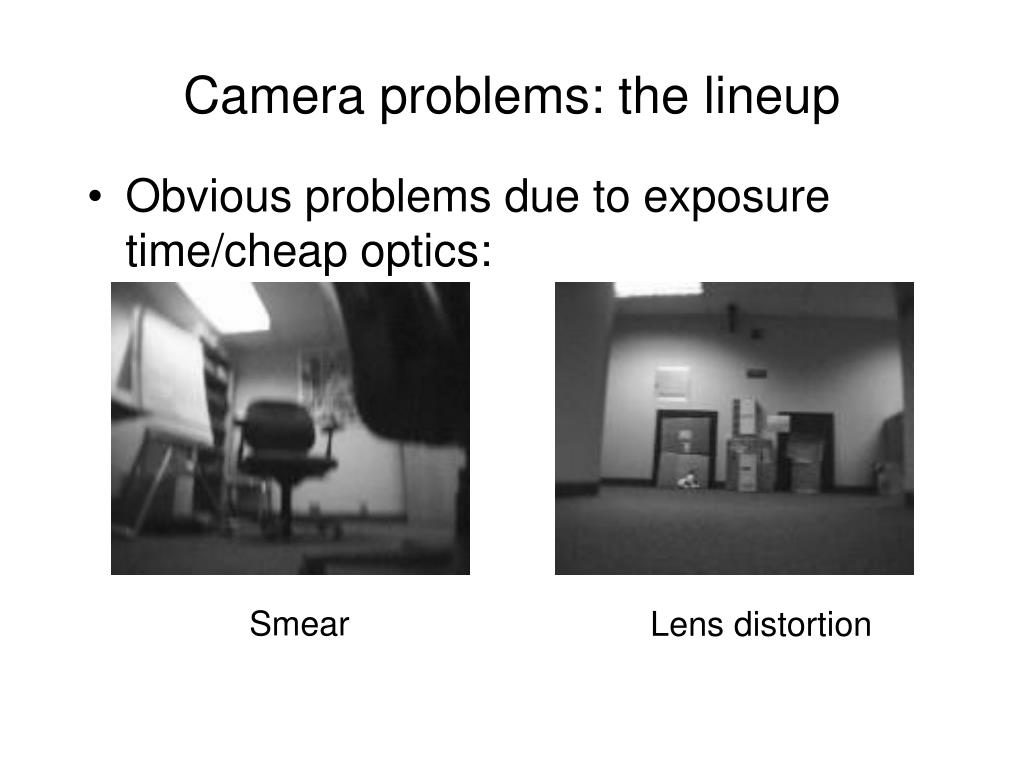 Camera problems: the lineup

• Obvious problems due to exposure time/cheap optics:

Smear

Lens distortion